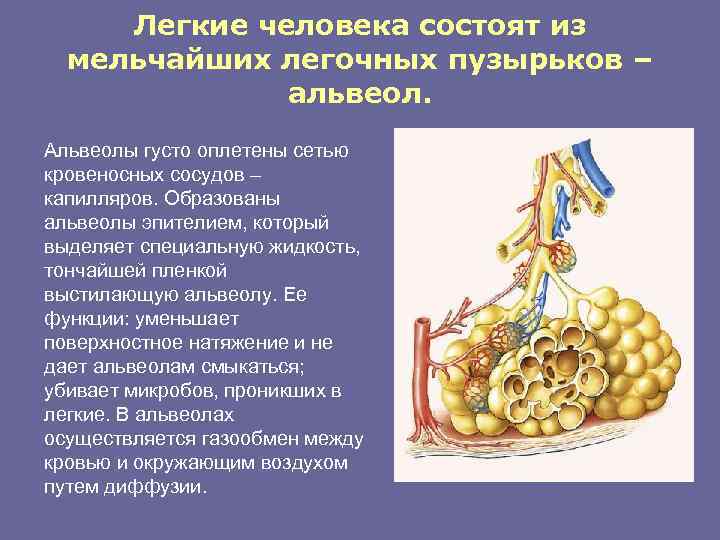 Легкие человека состоят из мельчайших легочных пузырьков – альвеол.

Альвеолы густо оплетены сетью кровеносных сосудов – капилляров. Образованы альвеолы эпителием, который выделяет специальную жидкость, тончайшей пленкой выстилающую альвеолу. Ее функции: уменьшает поверхностное натяжение и не дает альвеолам смыкаться; убивает микробов, проникших в легкие. В альвеолах осуществляется газообмен между кровью и окружающим воздухом путем диффузии.